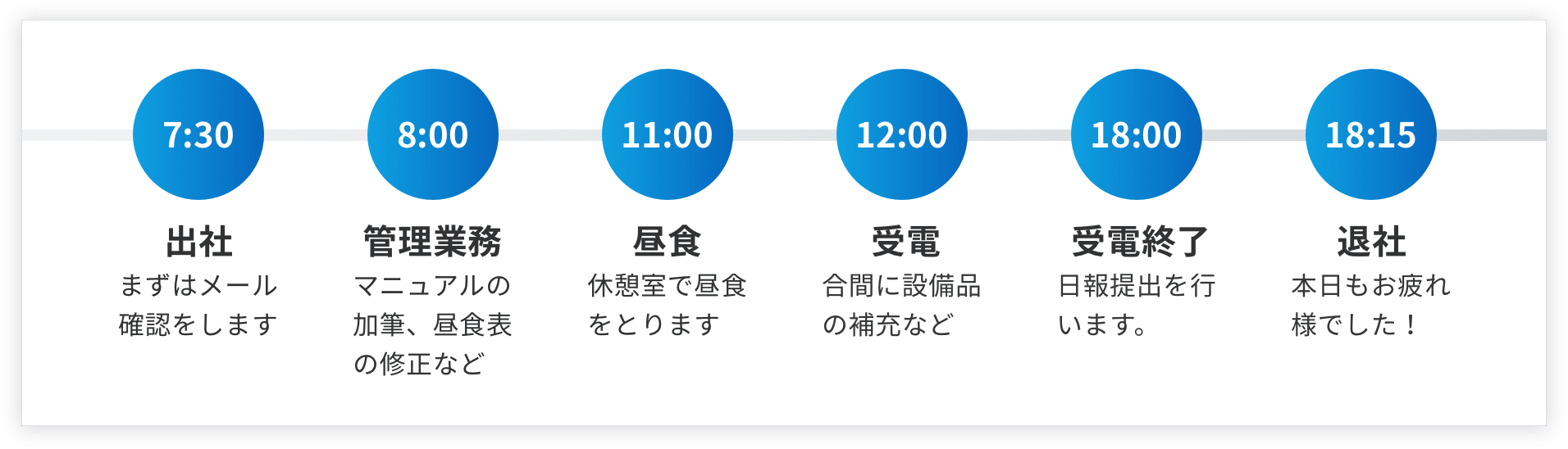 7:30

出社

まずはメール確認をします

8:00

管理業務

マニュアルの加筆、昼食表の修正など

11:00

昼食

休憩室で昼食をとります

12:00

受電

合間に設備品の補充など

18:00

受電終了

日報提出を行います。

18:15

退社

本日もお疲れ様でした！